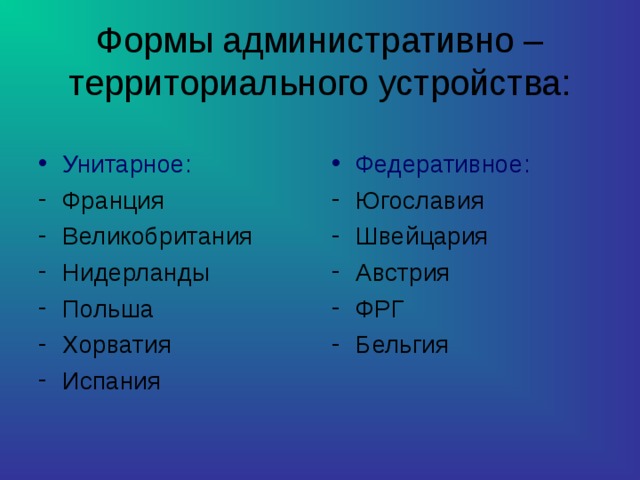 Формы административно – территориального устройства:

• Унитарное:
- Франция
- Великобритания
- Нидерланды
- Польша
- Хорватия
- Испания

• Федеративное:
- Югославия
- Швейцария
- Австрия
- ФРГ
- Бельгия